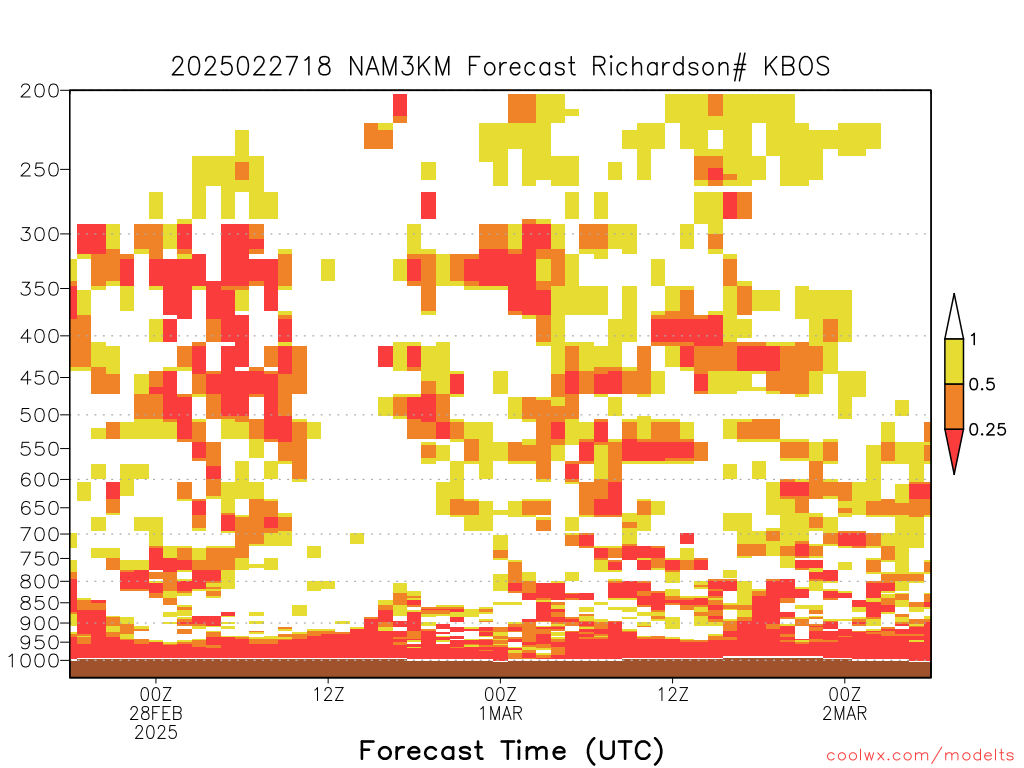 2025022718 NAM3KM Forecast Richardson# KBOS

200
250
300
350
400
450
500
550
600
650
700
750
800
850
900
950
1000

1
0.5
0.25

00Z
28FEB
2025

12Z

00Z
1MAR

12Z

00Z
2MAR

Forecast Time (UTC)

coolwx.com/modelts